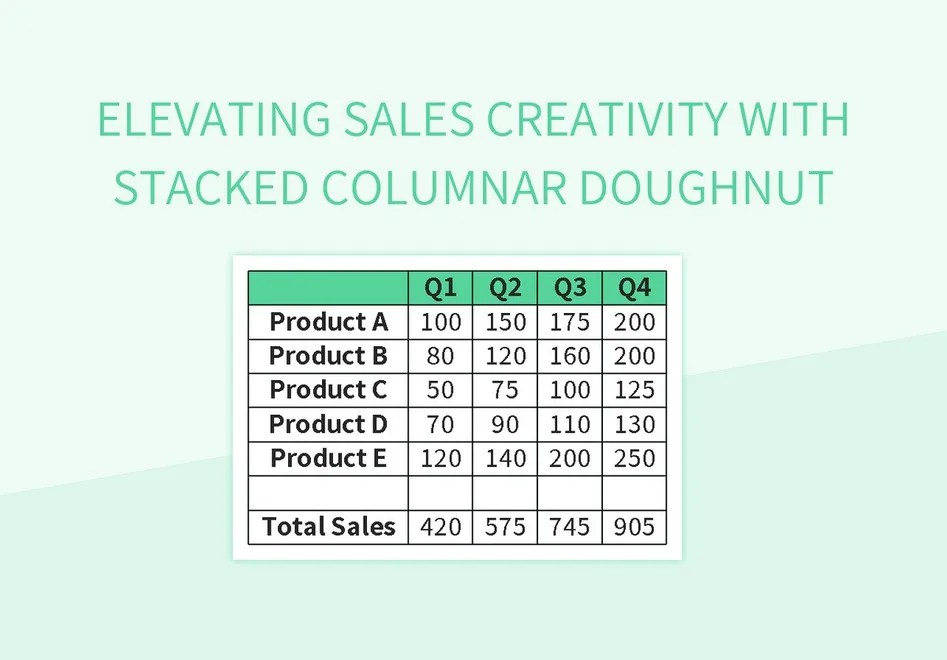 ELEVATING SALES CREATIVITY WITH STACKED COLUMNAR DOUGHNUT

| | Q1 | Q2 | Q3 | Q4 |
|---|---|---|---|---|
| Product A | 100 | 150 | 175 | 200 |
| Product B | 80 | 120 | 160 | 200 |
| Product C | 50 | 75 | 100 | 125 |
| Product D | 70 | 90 | 110 | 130 |
| Product E | 120 | 140 | 200 | 250 |
| | | | | |
| Total Sales | 420 | 575 | 745 | 905 |